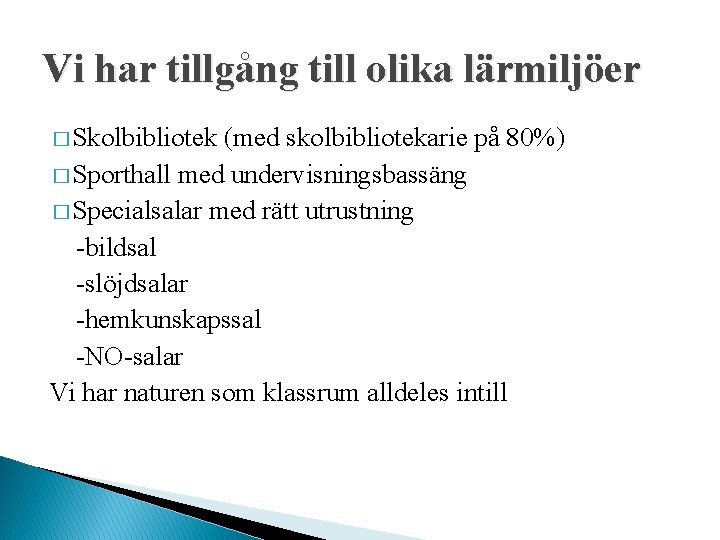 Vi har tillgång till olika lärmiljöer

□ Skolbibliotek (med skolbibliotekarie på 80%)
□ Sporthall med undervisningsbassäng
□ Specialsalar med rätt utrustning
-bildsal
-slöjdsalar
-hemkunskapssal
-NO-salar
Vi har naturen som klassrum alldeles intill